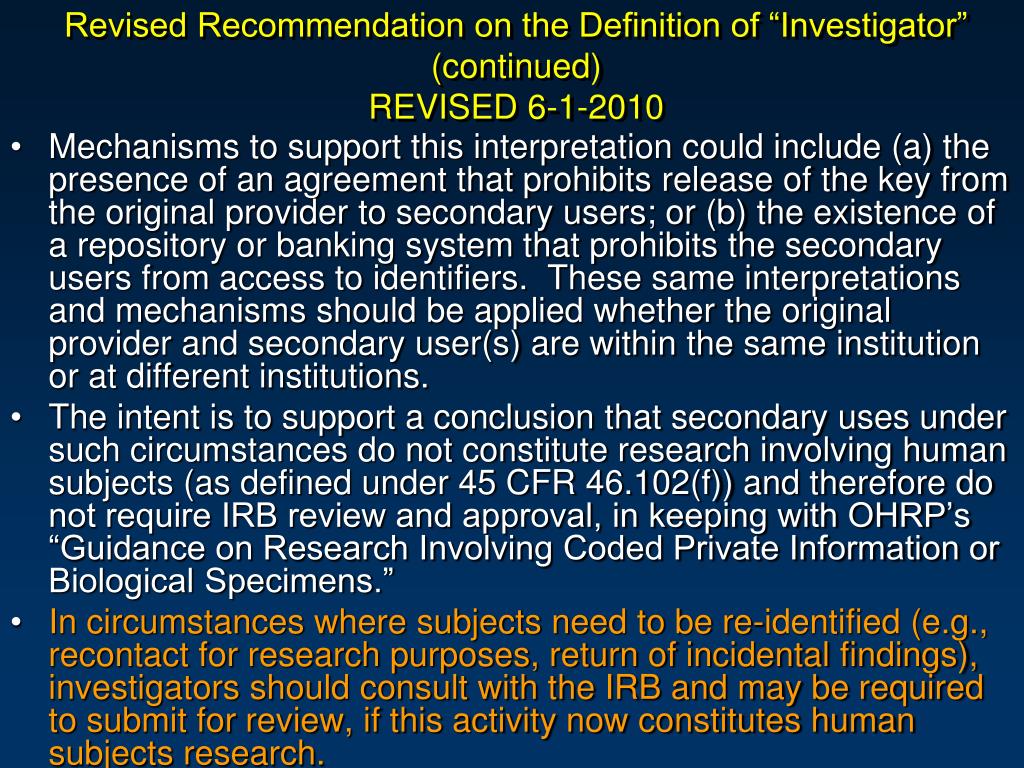 Revised Recommendation on the Definition of “Investigator” (continued)
REVISED 6-1-2010

• Mechanisms to support this interpretation could include (a) the presence of an agreement that prohibits release of the key from the original provider to secondary users; or (b) the existence of a repository or banking system that prohibits the secondary users from access to identifiers. These same interpretations and mechanisms should be applied whether the original provider and secondary user(s) are within the same institution or at different institutions.

• The intent is to support a conclusion that secondary uses under such circumstances do not constitute research involving human subjects (as defined under 45 CFR 46.102(f)) and therefore do not require IRB review and approval, in keeping with OHRP’s “Guidance on Research Involving Coded Private Information or Biological Specimens.”

• In circumstances where subjects need to be re-identified (e.g., recontact for research purposes, return of incidental findings), investigators should consult with the IRB and may be required to submit for review, if this activity now constitutes human subjects research.